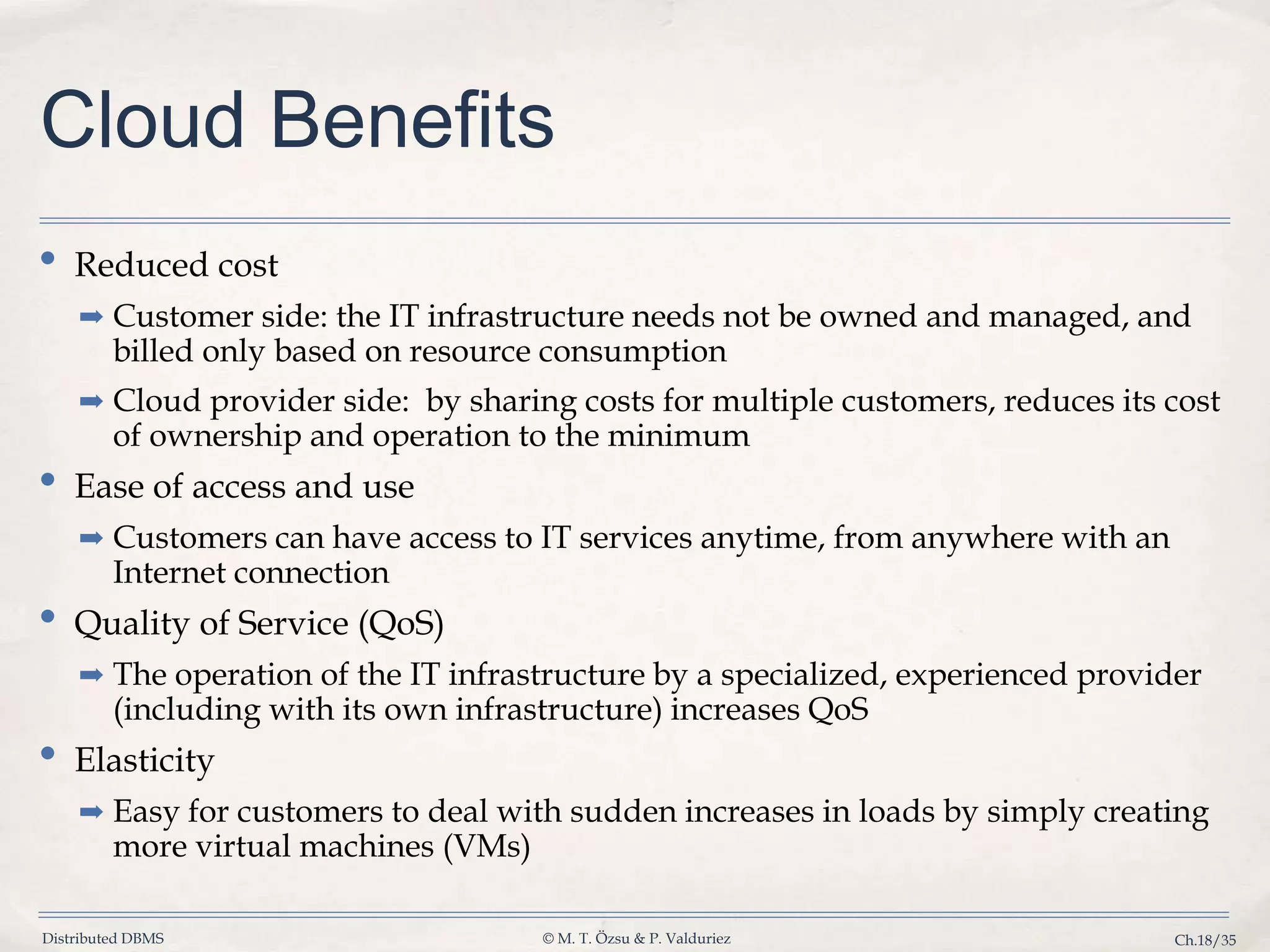 Cloud Benefits

• Reduced cost

➡ Customer side: the IT infrastructure needs not be owned and managed, and billed only based on resource consumption

➡ Cloud provider side: by sharing costs for multiple customers, reduces its cost of ownership and operation to the minimum

• Ease of access and use

➡ Customers can have access to IT services anytime, from anywhere with an Internet connection

• Quality of Service (QoS)

➡ The operation of the IT infrastructure by a specialized, experienced provider (including with its own infrastructure) increases QoS

• Elasticity

➡ Easy for customers to deal with sudden increases in loads by simply creating more virtual machines (VMs)

Distributed DBMS

© M. T. Özsu & P. Valduriez

Ch.18/35